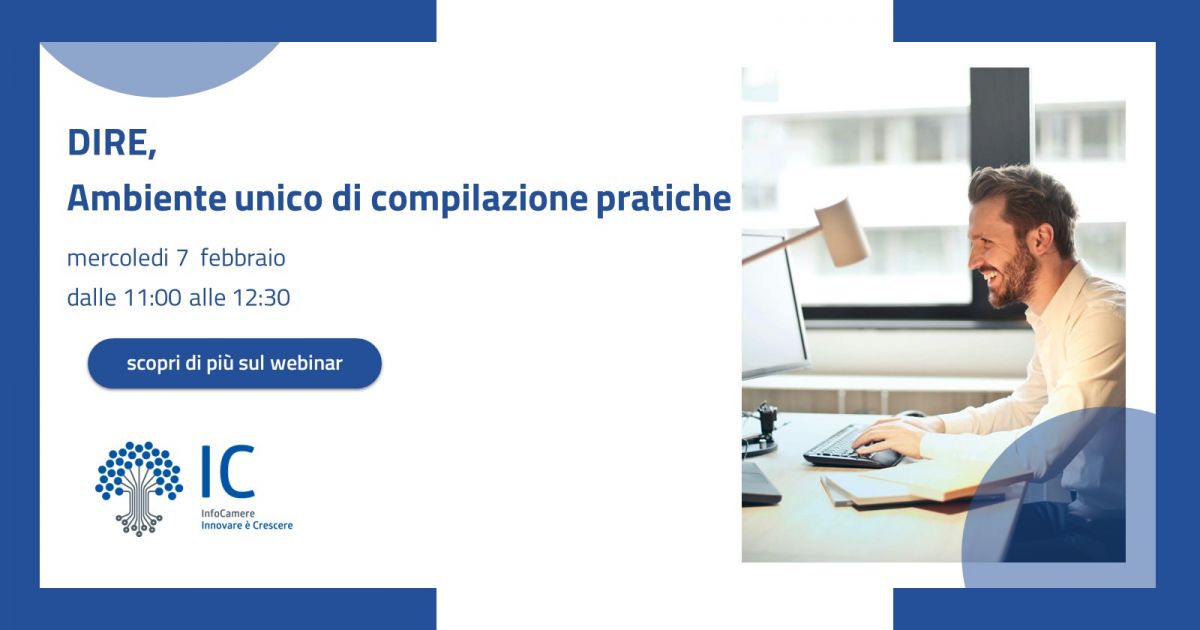 DIRE,
Ambiente unico di compilazione pratiche

mercoledi 7 febbraio
dalle 11:00 alle 12:30

scopri di più sul webinar

IC
InfoCamere
Innovare è Crescere